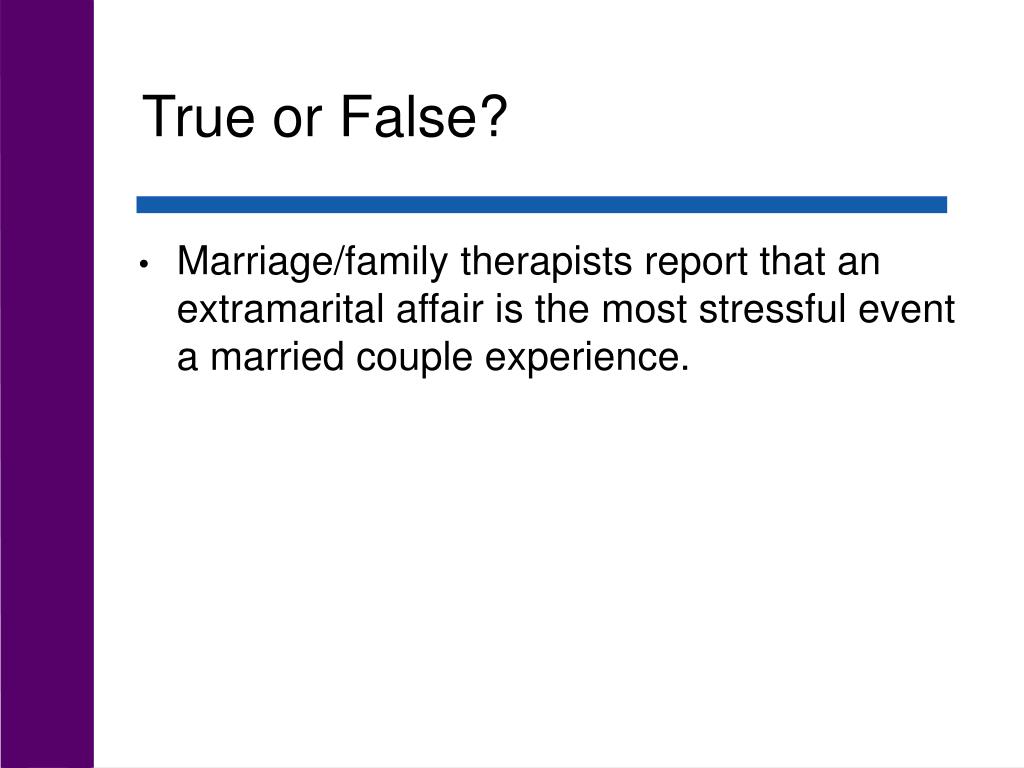 True or False?

• Marriage/family therapists report that an extramarital affair is the most stressful event a married couple experience.